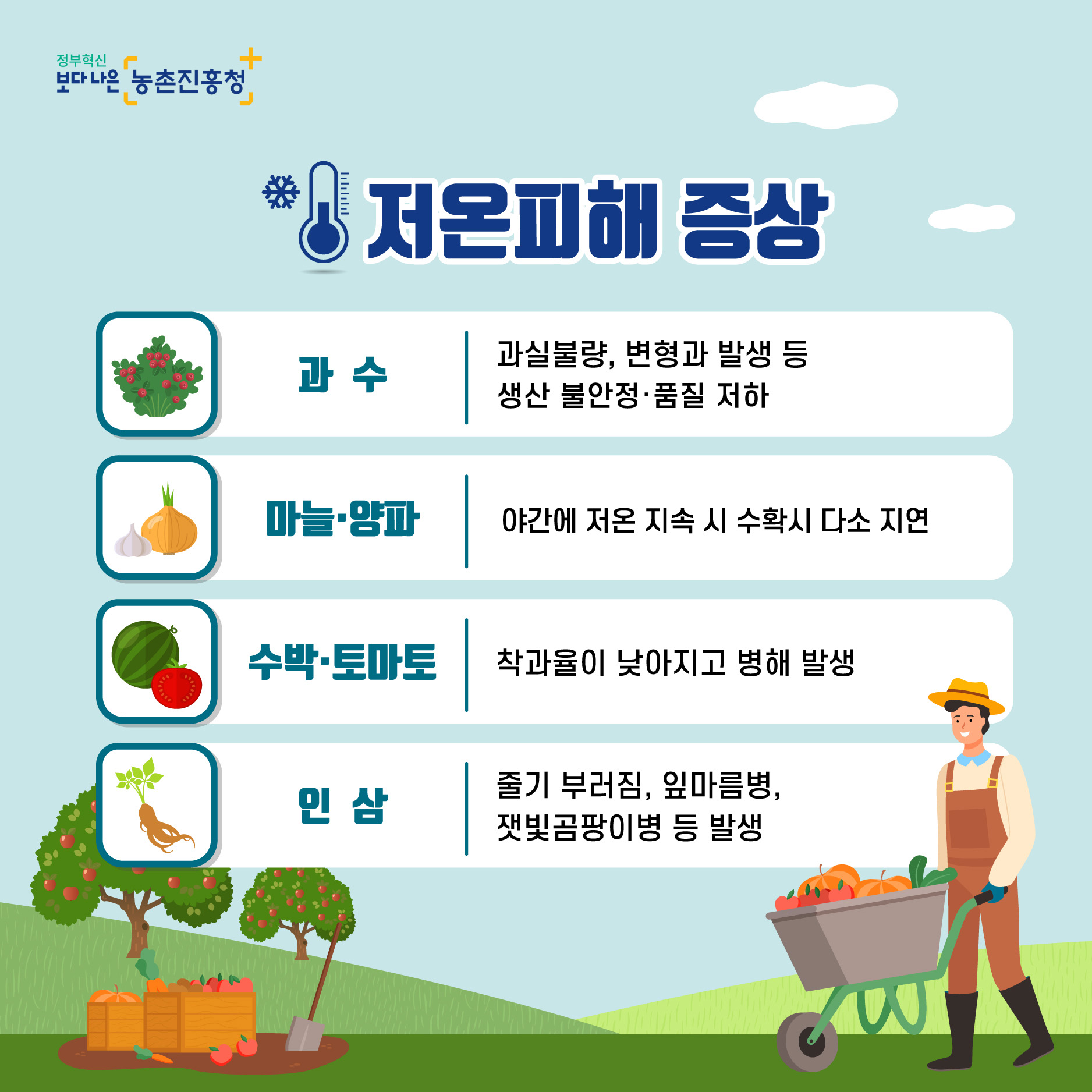 정부혁신
보다 나은 농촌진흥청

저온피해 증상

과 수
과실불량, 변형과 발생 등
생산 불안정·품질 저하

마늘·양파
야간에 저온 지속 시 수확시 다소 지연

수박·토마토
착과율이 낮아지고 병해 발생

인 삼
줄기 부러짐, 잎마름병,
잿빛곰팡이병 등 발생